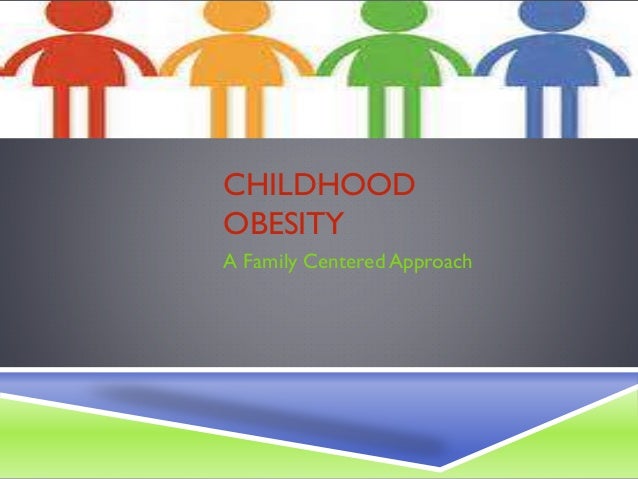 CHILDHOOD OBESITY

A Family Centered Approach